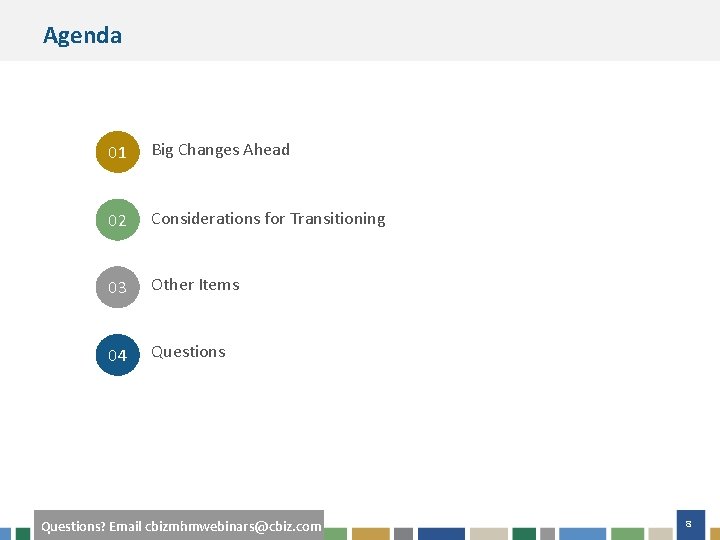 Agenda

01 Big Changes Ahead

02 Considerations for Transitioning

03 Other Items

04 Questions

Questions? Email cbizmhmwebinars@cbiz.com

8